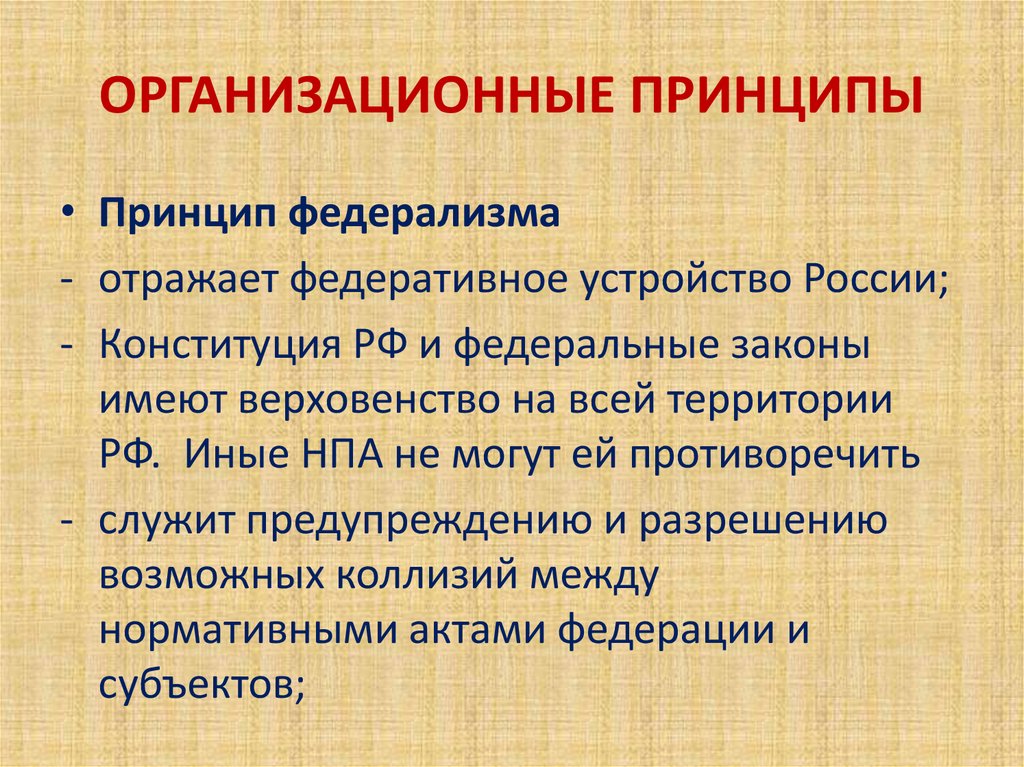 ОРГАНИЗАЦИОННЫЕ ПРИНЦИПЫ

• Принцип федерализма

- отражает федеративное устройство России;

- Конституция РФ и федеральные законы имеют верховенство на всей территории РФ. Иные НПА не могут ей противоречить

- служит предупреждению и разрешению возможных коллизий между нормативными актами федерации и субъектов;